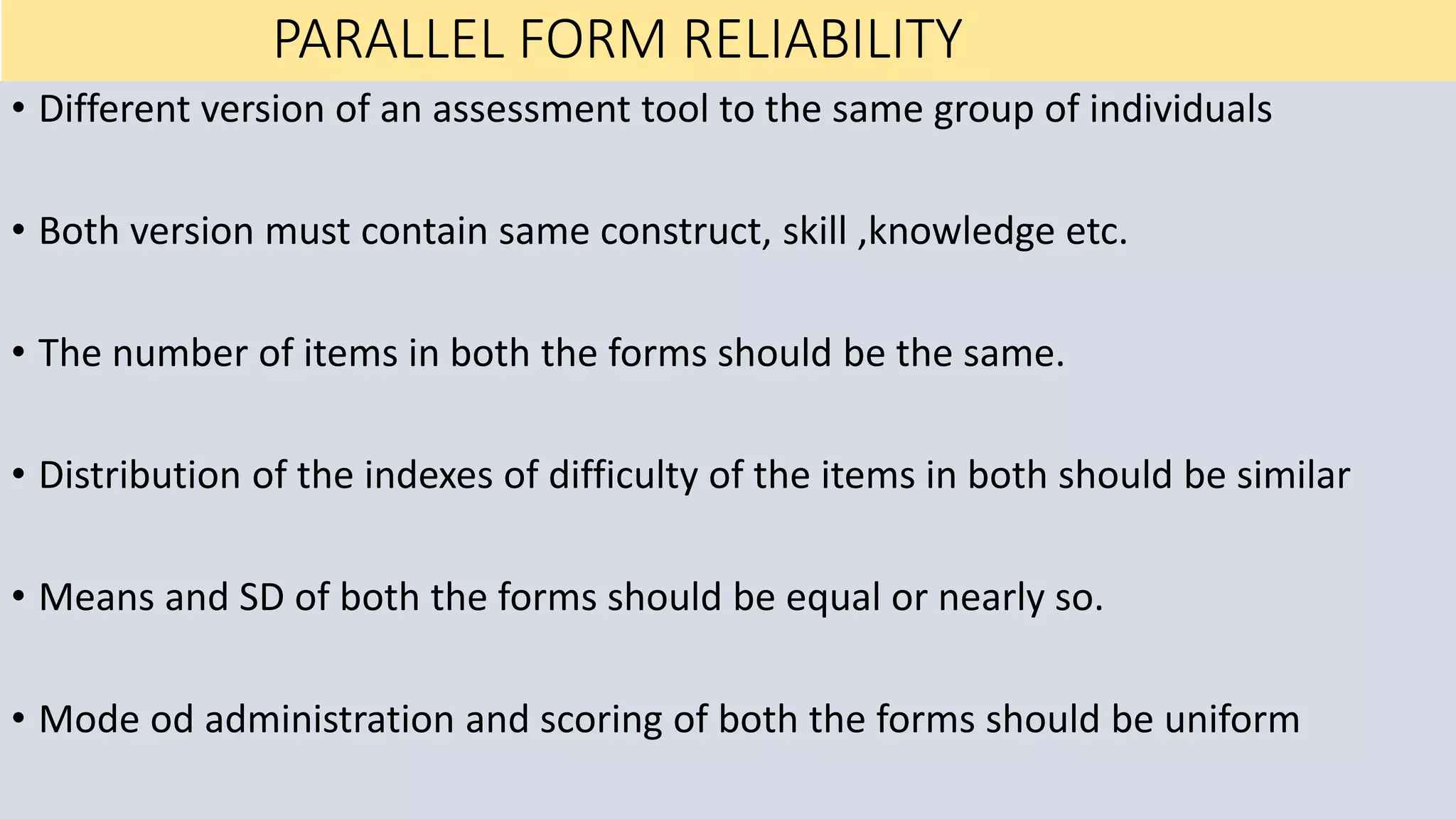 PARALLEL FORM RELIABILITY

• Different version of an assessment tool to the same group of individuals

• Both version must contain same construct, skill ,knowledge etc.

• The number of items in both the forms should be the same.

• Distribution of the indexes of difficulty of the items in both should be similar

• Means and SD of both the forms should be equal or nearly so.

• Mode od administration and scoring of both the forms should be uniform